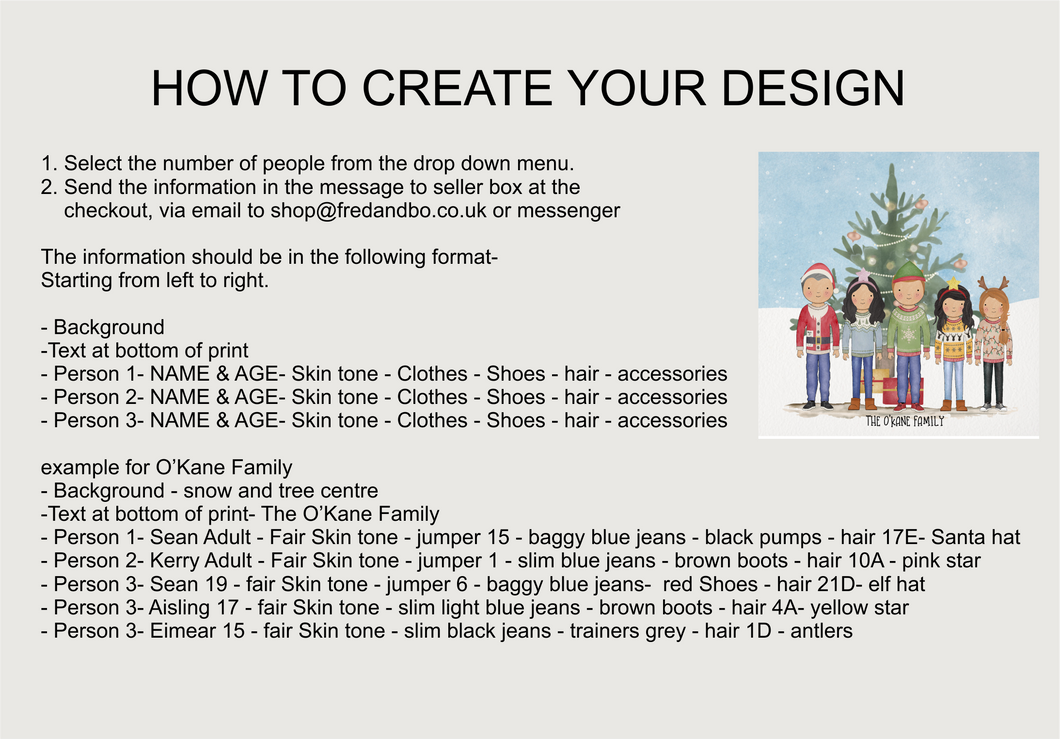 HOW TO CREATE YOUR DESIGN

1. Select the number of people from the drop down menu.
2. Send the information in the message to seller box at the checkout, via email to shop@fredandbo.co.uk or messenger

The information should be in the following format-
Starting from left to right.

- Background
-Text at bottom of print
- Person 1- NAME & AGE- Skin tone - Clothes - Shoes - hair - accessories
- Person 2- NAME & AGE- Skin tone - Clothes - Shoes - hair - accessories
- Person 3- NAME & AGE- Skin tone - Clothes - Shoes - hair - accessories

THE O'KANE FAMILY

example for O'Kane Family
- Background - snow and tree centre
-Text at bottom of print- The O'Kane Family
- Person 1- Sean Adult - Fair Skin tone - jumper 15 - baggy blue jeans - black pumps - hair 17E- Santa hat
- Person 2- Kerry Adult - Fair Skin tone - jumper 1 - slim blue jeans - brown boots - hair 10A - pink star
- Person 3- Sean 19 - fair Skin tone - jumper 6 - baggy blue jeans- red Shoes - hair 21D- elf hat
- Person 3- Aisling 17 - fair Skin tone - slim light blue jeans - brown boots - hair 4A- yellow star
- Person 3- Eimear 15 - fair Skin tone - slim black jeans - trainers grey - hair 1D - antlers